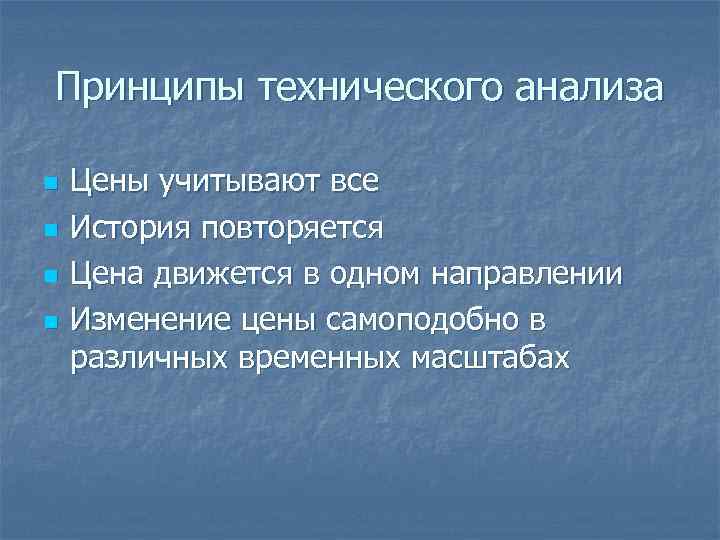 Принципы технического анализа

- Цены учитывают все
- История повторяется
- Цена движется в одном направлении
- Изменение цены самоподобно в различных временных масштабах